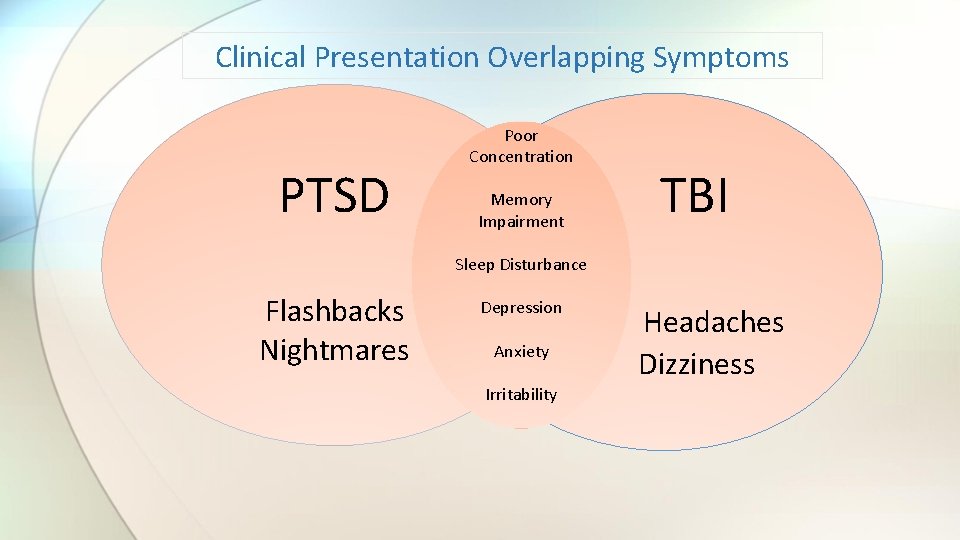 Clinical Presentation Overlapping Symptoms

PTSD

Flashbacks
Nightmares

Poor Concentration

Memory Impairment

Sleep Disturbance

Depression

Anxiety

Irritability

TBI

Headaches
Dizziness